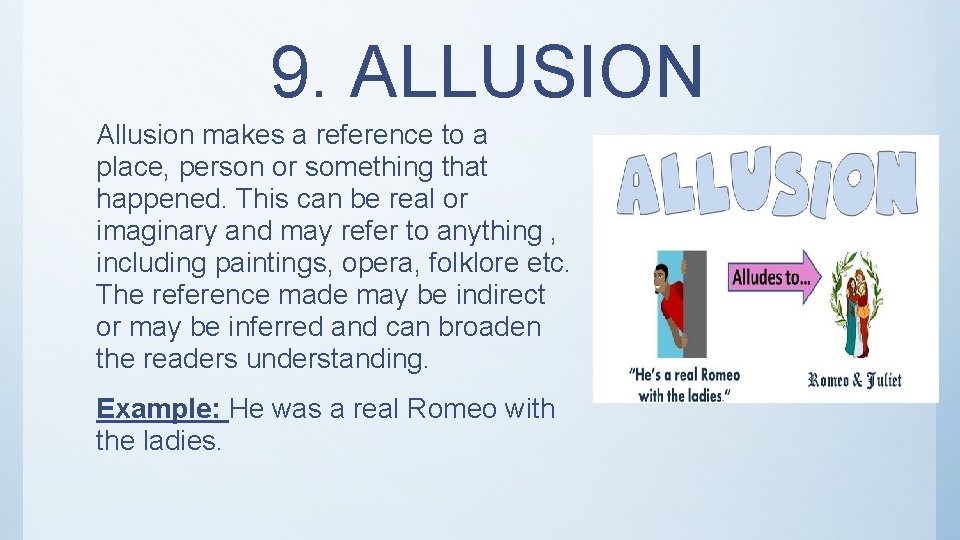 9. ALLUSION

Allusion makes a reference to a place, person or something that happened. This can be real or imaginary and may refer to anything , including paintings, opera, folklore etc. The reference made may be indirect or may be inferred and can broaden the readers understanding.

Example: He was a real Romeo with the ladies.

ALLUSION

Alludes to...

"He's a real Romeo with the ladies."

Romeo & Juliet